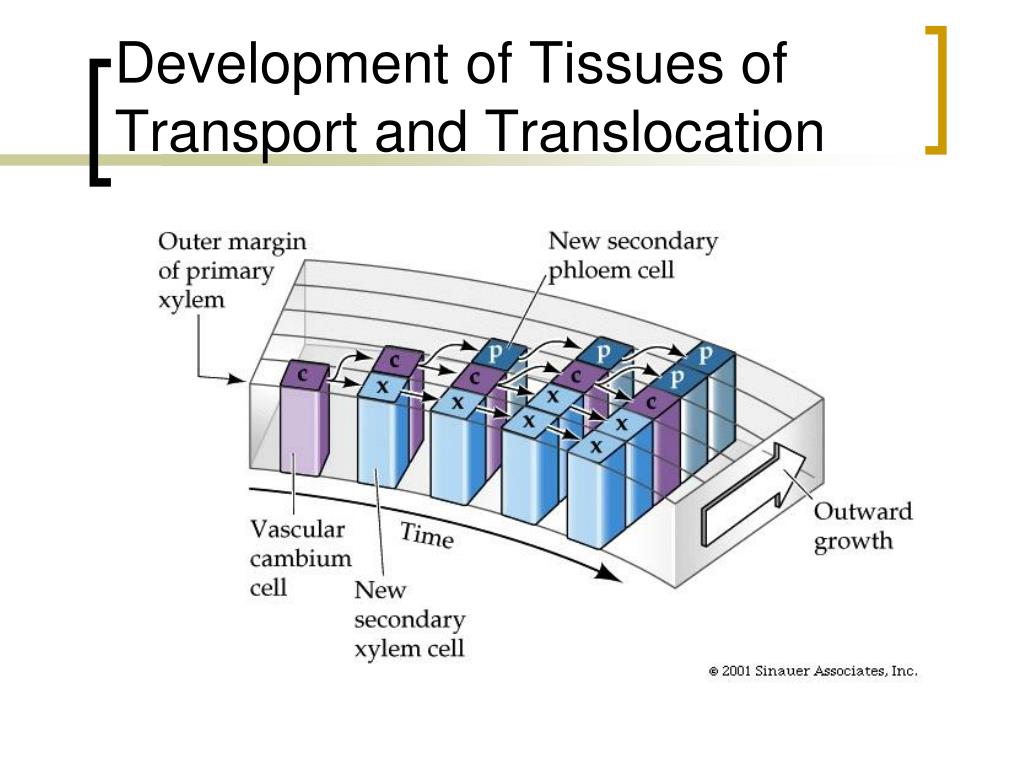 Development of Tissues of Transport and Translocation

Outer margin of primary xylem

New secondary phloem cell

c

c

x

p

c

x

p

c

x

x

p

p

c

x

x

Vascular cambium cell

Time

New secondary xylem cell

Outward growth

© 2001 Sinauer Associates, Inc.